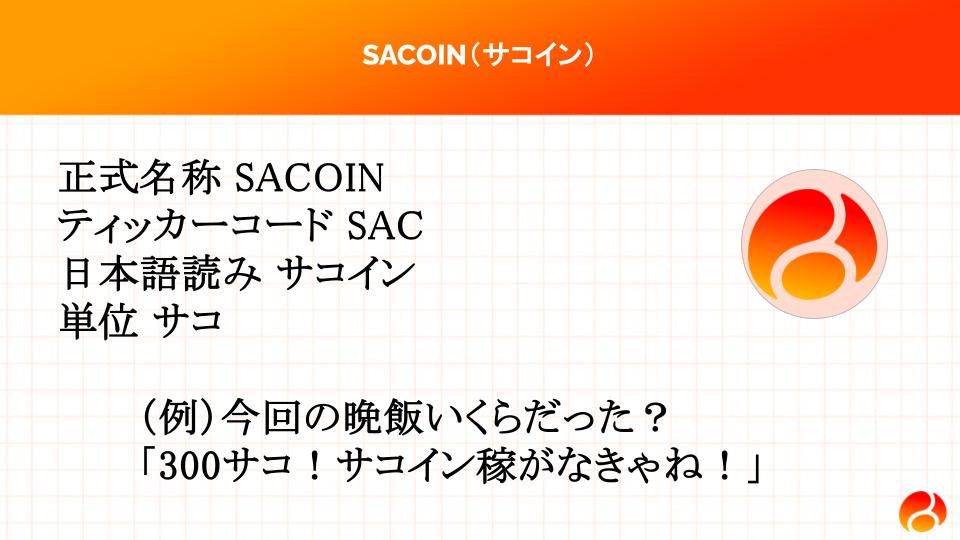 SACOIN（サコイン）

正式名称 SACOIN
ティッカーコード SAC
日本語読み サコイン
単位 サコ

（例）今回の晩飯いくらだった？
「300サコ！サコイン稼がなきゃね！」